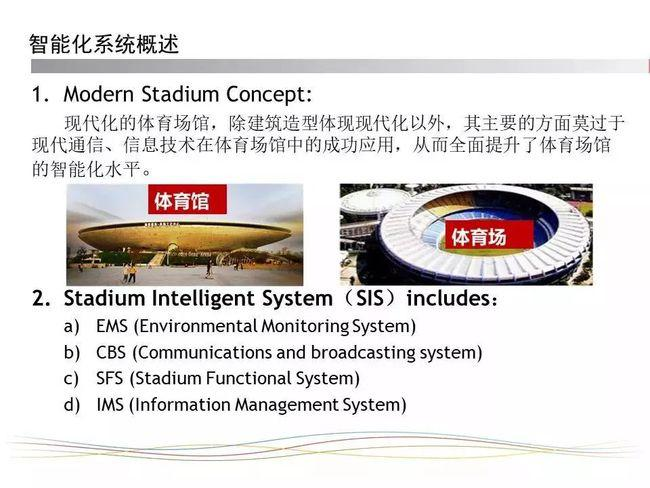 智能化系统概述

1. Modern Stadium Concept:

现代化的体育场馆，除建筑造型体现现代化以外，其主要的方面莫过于现代通信、信息技术在体育场馆中的成功应用，从而全面提升了体育场馆的智能化水平。

体育馆

体育场

2. Stadium Intelligent System（SIS）includes：

a) EMS (Environmental Monitoring System)

b) CBS (Communications and broadcasting system)

c) SFS (Stadium Functional System)

d) IMS (Information Management System)